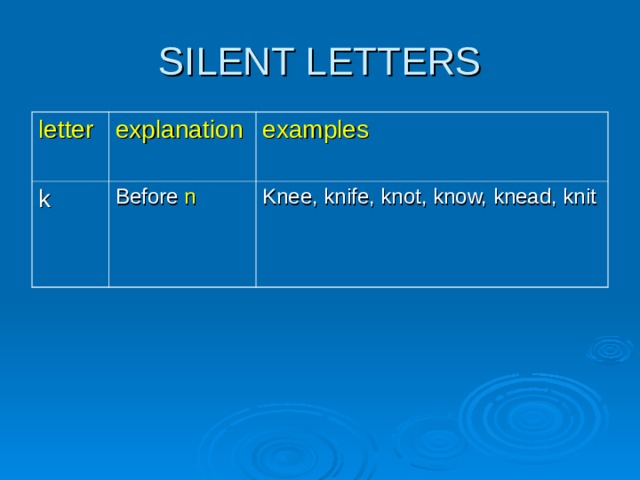 SILENT LETTERS

| letter | explanation | examples |
|---|---|---|
| k | Before n | Knee, knife, knot, know, knead, knit |